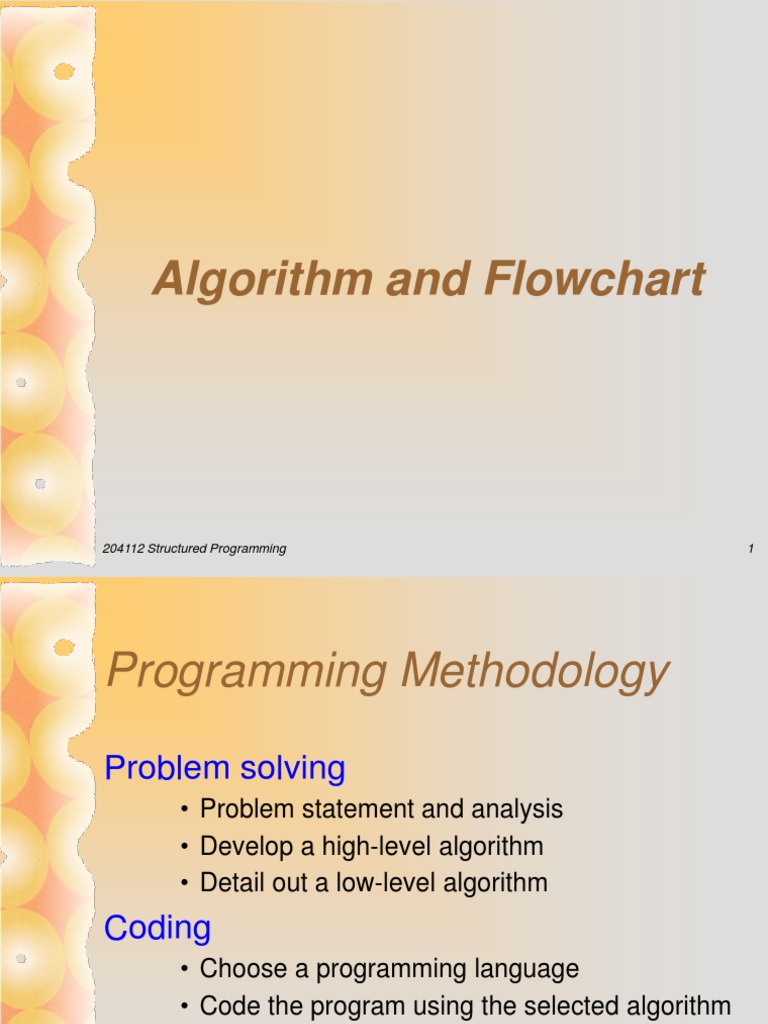 Algorithm and Flowchart

204112 Structured Programming

1

Programming Methodology

Problem solving

• Problem statement and analysis
• Develop a high-level algorithm
• Detail out a low-level algorithm

Coding

• Choose a programming language
• Code the program using the selected algorithm